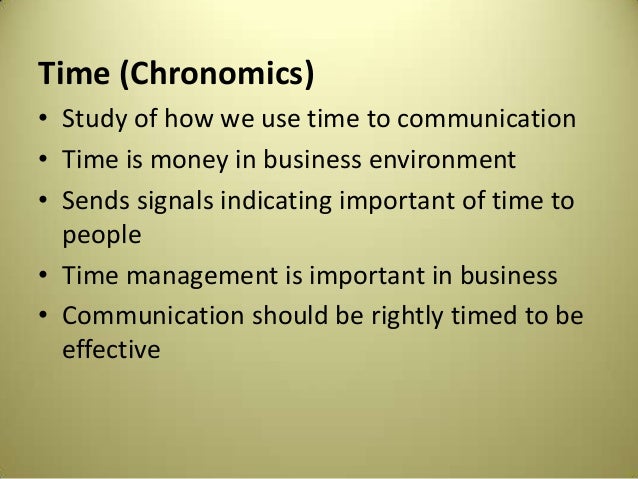 Time (Chronomics)

• Study of how we use time to communication
• Time is money in business environment
• Sends signals indicating important of time to people
• Time management is important in business
• Communication should be rightly timed to be effective